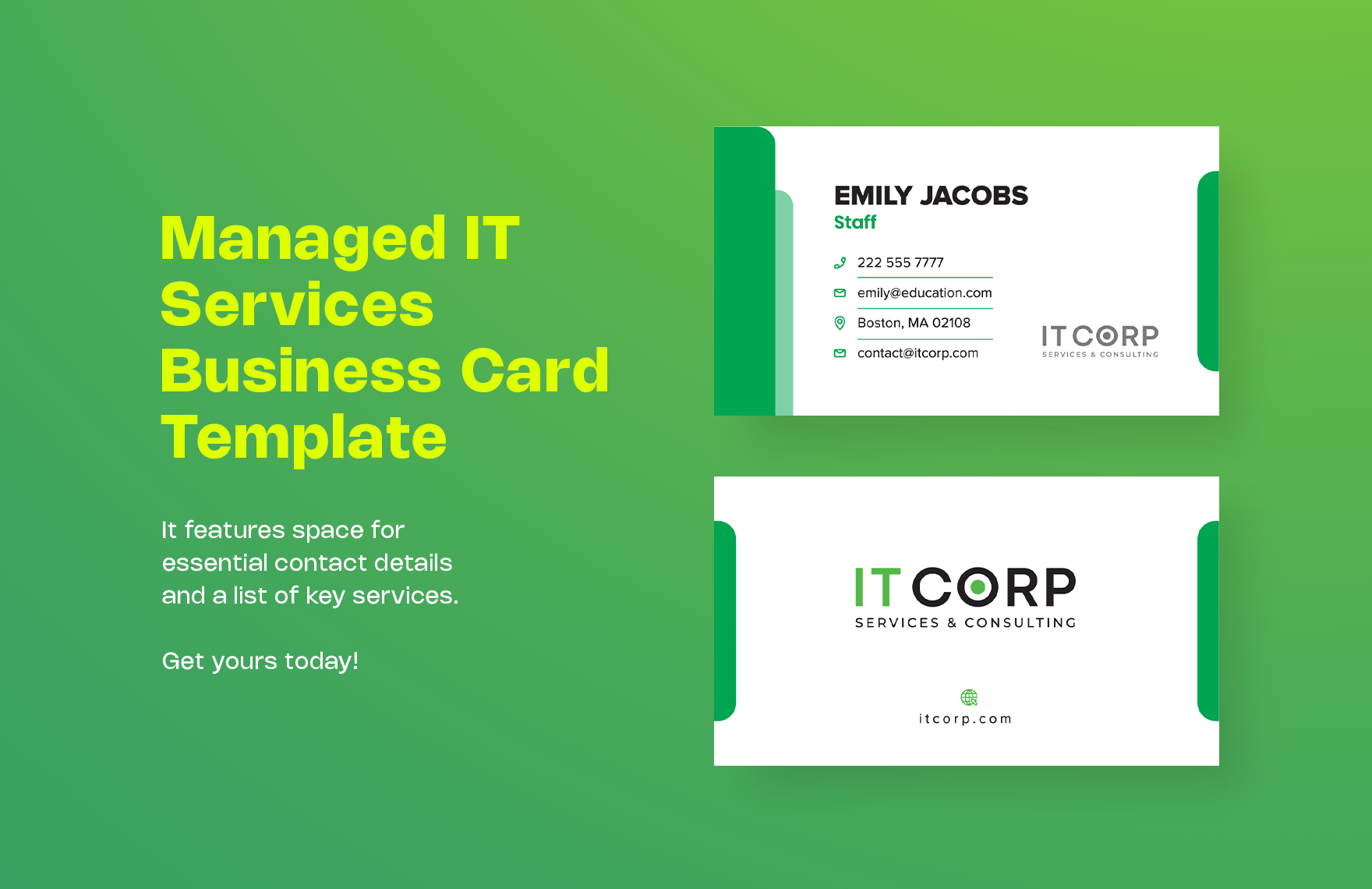 Managed IT Services Business Card Template

It features space for essential contact details and a list of key services.

Get yours today!

EMILY JACOBS
Staff

222 555 7777
emily@education.com
Boston, MA 02108
contact@itcorp.com

IT CORP
SERVICES & CONSULTING

IT CORP
SERVICES & CONSULTING

itcorp.com